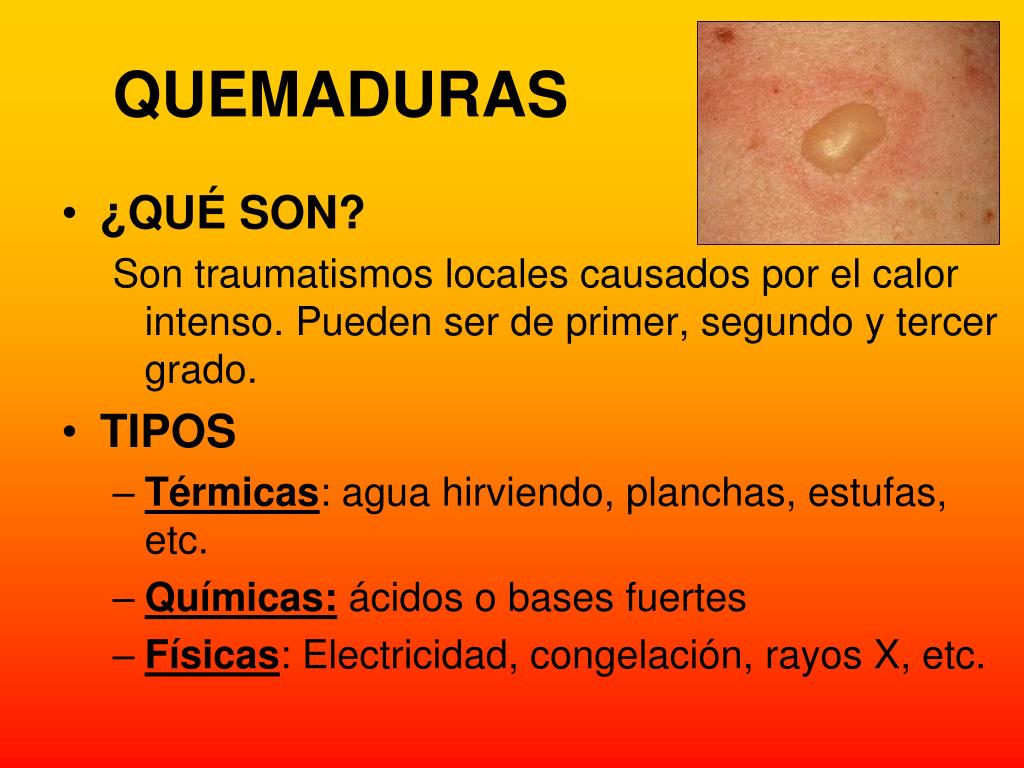 QUEMADURAS

• ¿QUÉ SON?

Son traumatismos locales causados por el calor intenso. Pueden ser de primer, segundo y tercer grado.

• TIPOS

– Térmicas: agua hirviendo, planchas, estufas, etc.

– Químicas: ácidos o bases fuertes

– Físicas: Electricidad, congelación, rayos X, etc.